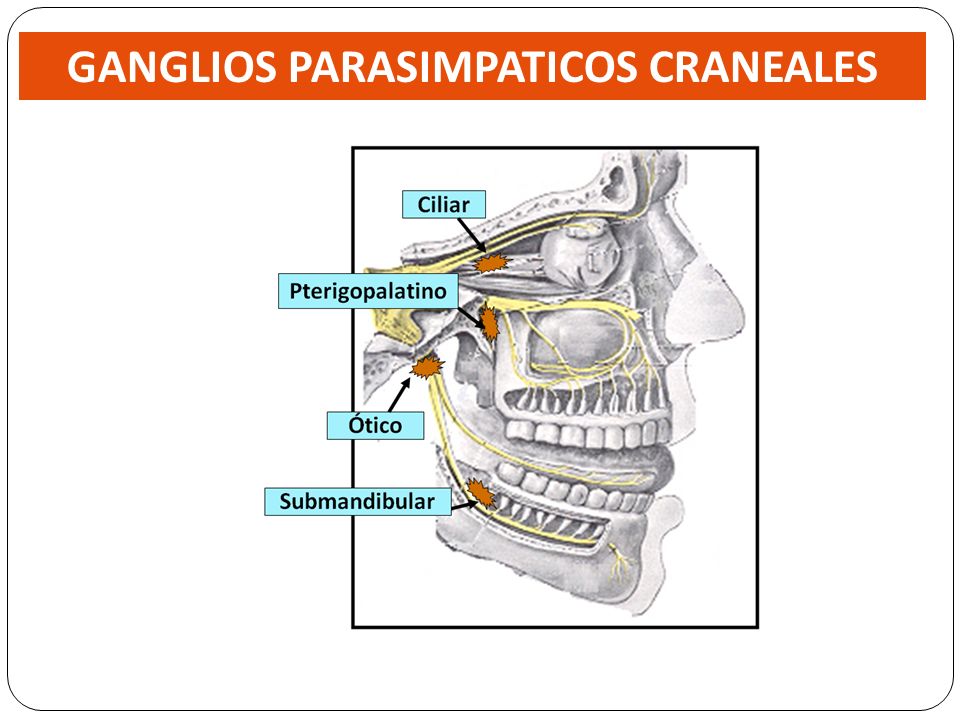 GANGLIOS PARASIMPATICOS CRANEALES

Ciliar

Pterigopalatino

Ótico

Submandibular